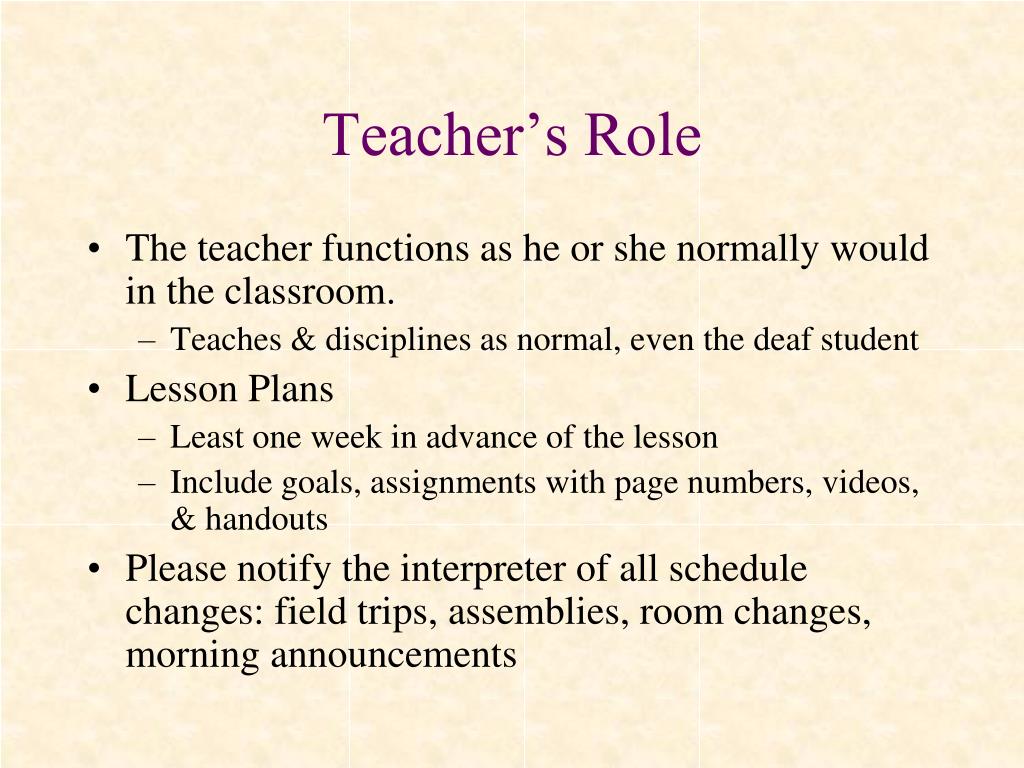 Teacher’s Role

• The teacher functions as he or she normally would in the classroom.
– Teaches & disciplines as normal, even the deaf student
• Lesson Plans
– Least one week in advance of the lesson
– Include goals, assignments with page numbers, videos, & handouts
• Please notify the interpreter of all schedule changes: field trips, assemblies, room changes, morning announcements